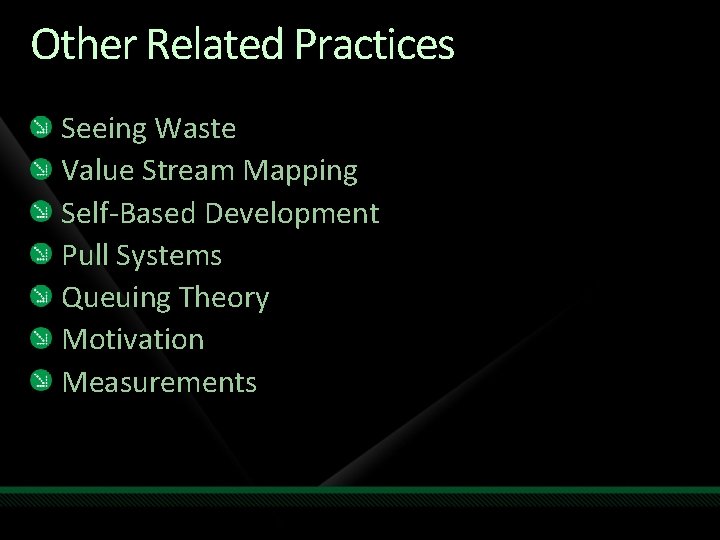 Other Related Practices

Seeing Waste
Value Stream Mapping
Self-Based Development
Pull Systems
Queuing Theory
Motivation
Measurements